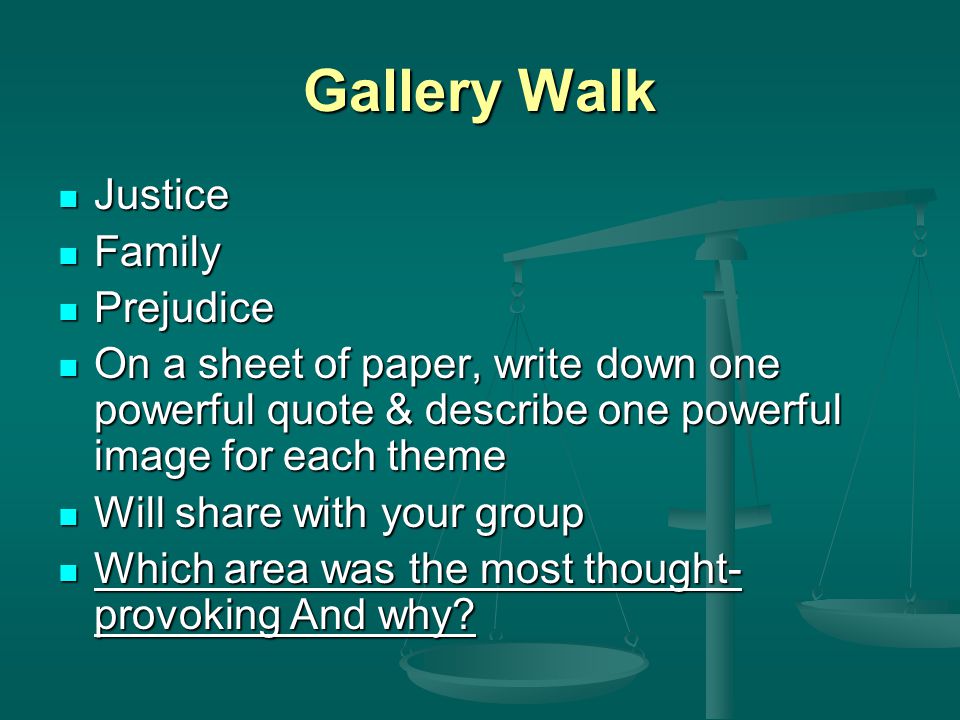 Gallery Walk

- Justice
- Family
- Prejudice
- On a sheet of paper, write down one powerful quote & describe one powerful image for each theme
- Will share with your group
- Which area was the most thought-provoking And why?